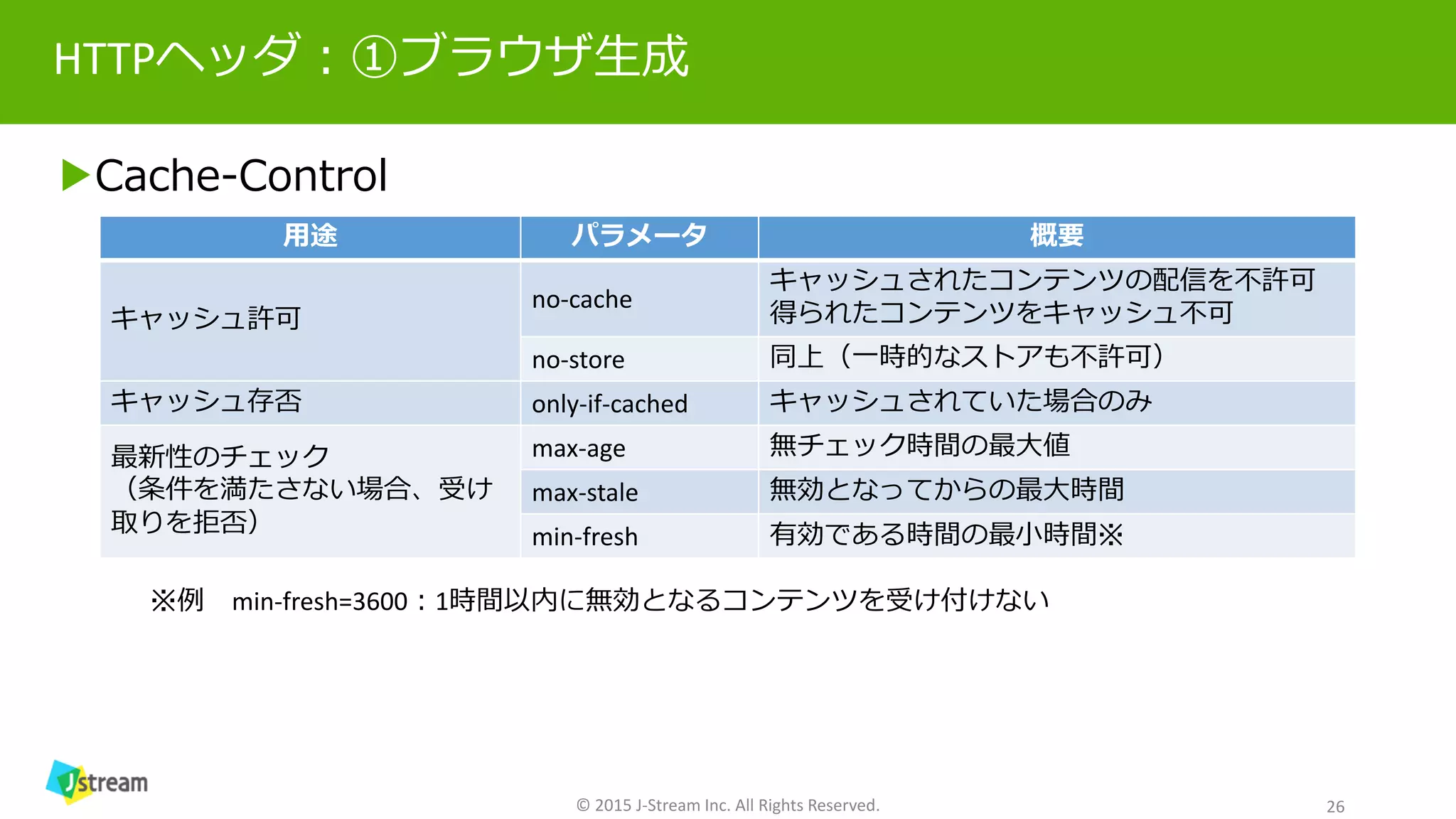 HTTPヘッダ：①ブラウザ生成

▶Cache-Control

| 用途 | パラメータ | 概要 |
|---|---|---|
| キャッシュ許可 | no-cache | キャッシュされたコンテンツの配信を不許可 得られたコンテンツをキャッシュ不可 |
| | no-store | 同上（一時的なストアも不許可） |
| キャッシュ存否 | only-if-cached | キャッシュされていた場合のみ |
| 最新性のチェック（条件を満たさない場合、受け取りを拒否） | max-age | 無チェック時間の最大値 |
| | max-stale | 無効となってからの最大時間 |
| | min-fresh | 有効である時間の最小時間※ |

※例　min-fresh=3600：1時間以内に無効となるコンテンツを受け付けない

Jstream

© 2015 J-Stream Inc. All Rights Reserved.

26